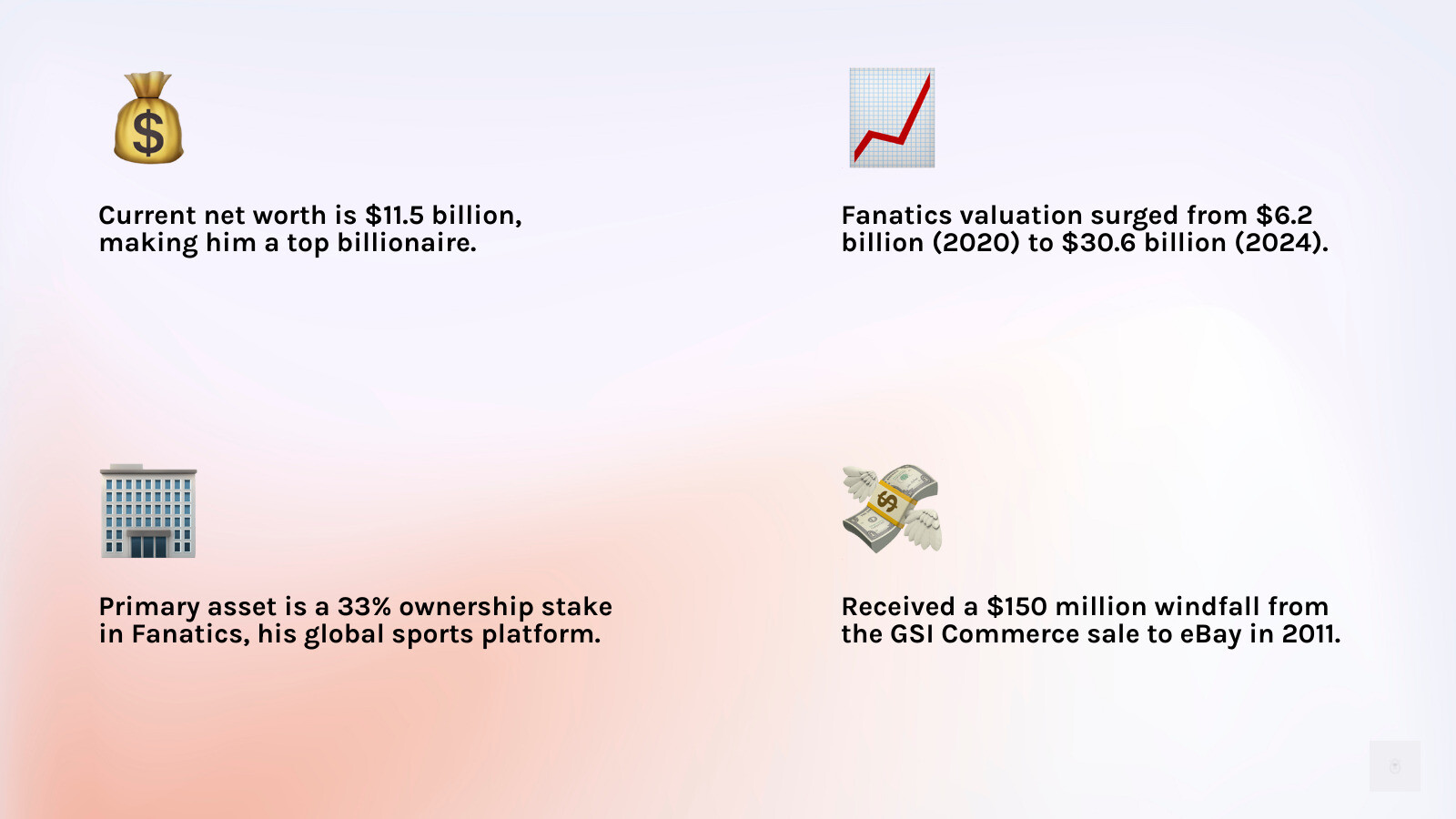 Current net worth is \$11.5 billion, making him a top billionaire.

Fanatics valuation surged from \$6.2 billion (2020) to \$30.6 billion (2024).

Primary asset is a 33% ownership stake in Fanatics, his global sports platform.

Received a \$150 million windfall from the GSI Commerce sale to eBay in 2011.